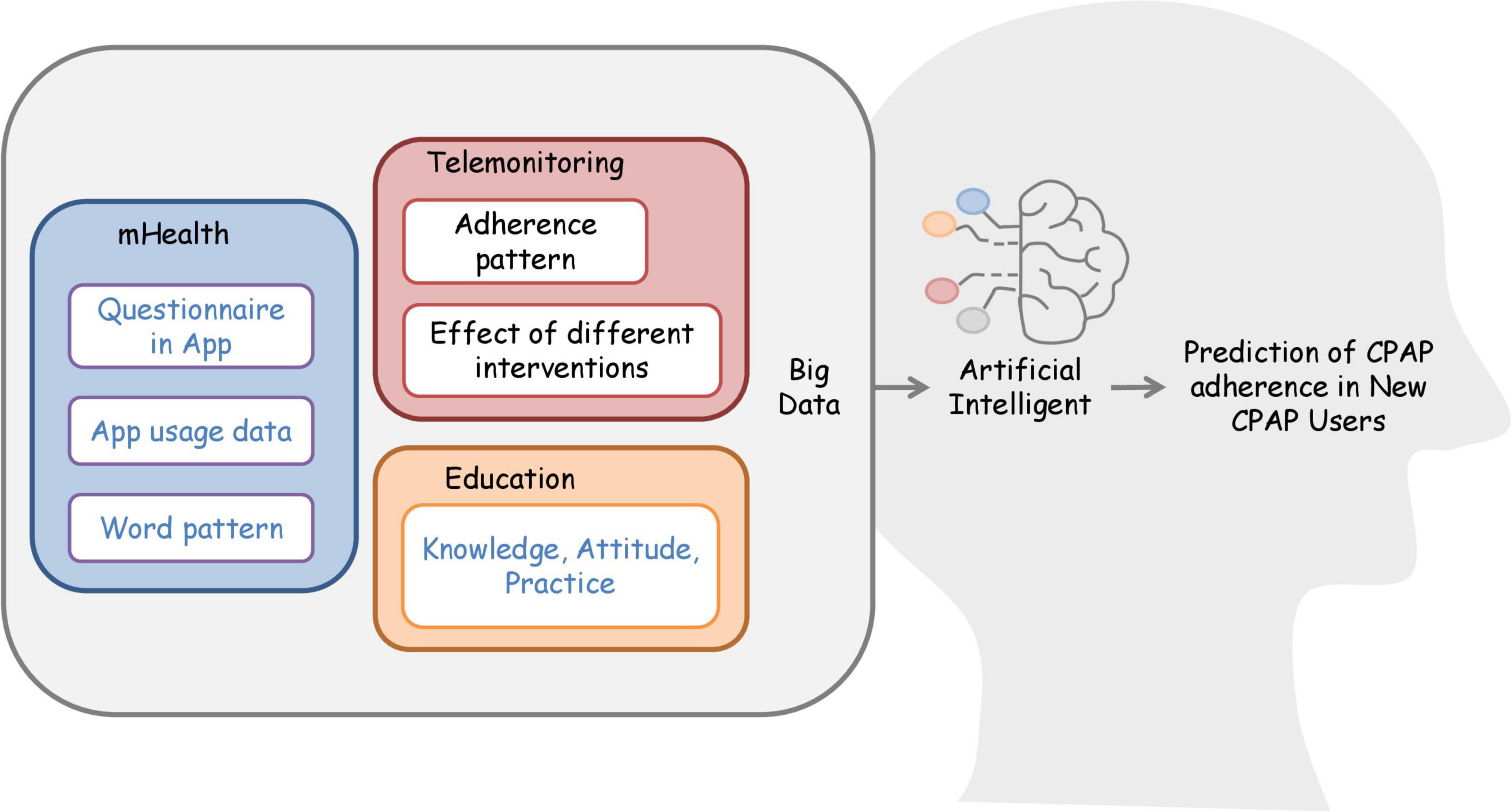 mHealth

Questionnaire in App

App usage data

Word pattern

Telemonitoring

Adherence pattern

Effect of different interventions

Education

Knowledge, Attitude, Practice

Big Data

Artificial Intelligent

Prediction of CPAP adherence in New CPAP Users